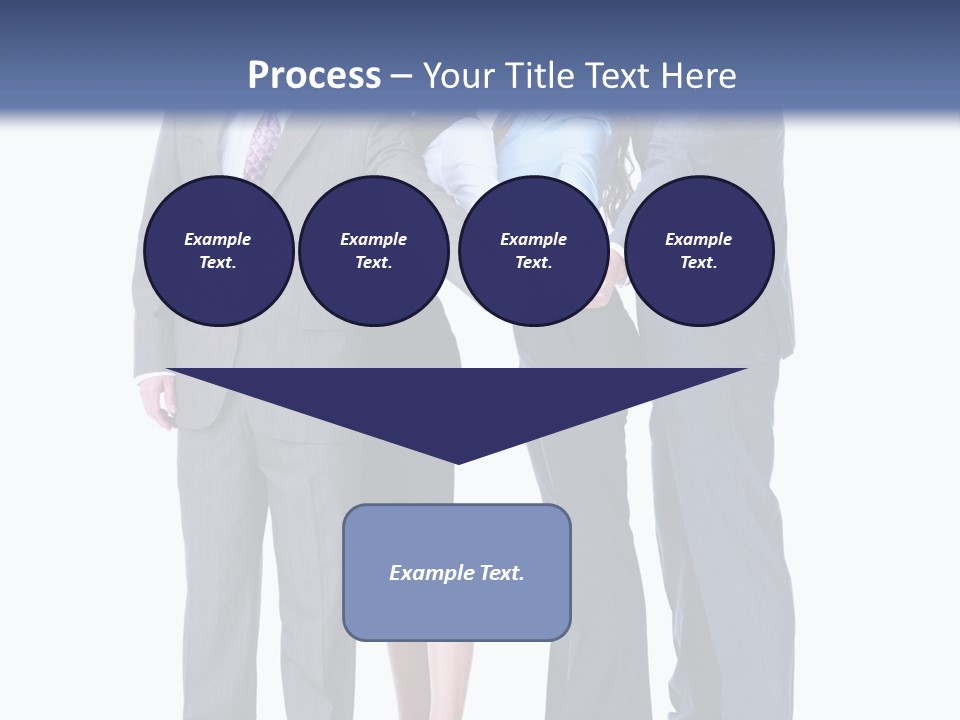 Process – Your Title Text Here

Example Text.

Example Text.

Example Text.

Example Text.

Example Text.